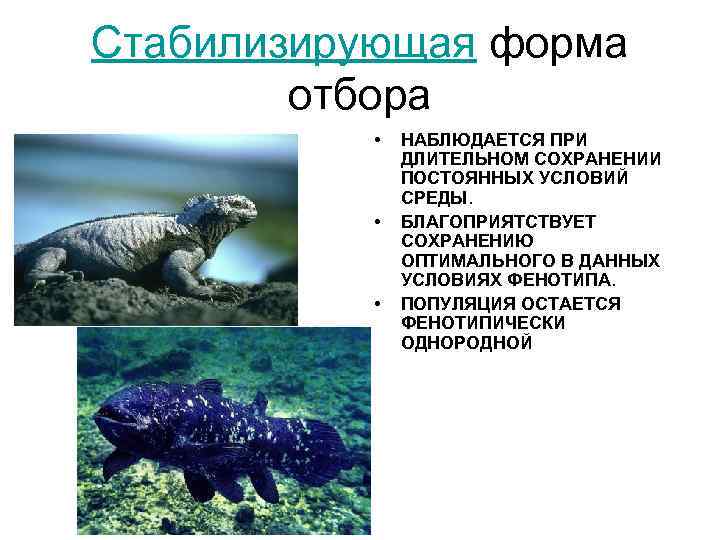 Стабилизирующая форма отбора

• НАБЛЮДАЕТСЯ ПРИ ДЛИТЕЛЬНОМ СОХРАНЕНИИ ПОСТОЯННЫХ УСЛОВИЙ СРЕДЫ.
• БЛАГОПРИЯТСТВУЕТ СОХРАНЕНИЮ ОПТИМАЛЬНОГО В ДАННЫХ УСЛОВИЯХ ФЕНОТИПА.
• ПОПУЛЯЦИЯ ОСТАЕТСЯ ФЕНОТИПИЧЕСКИ ОДНОРОДНОЙ